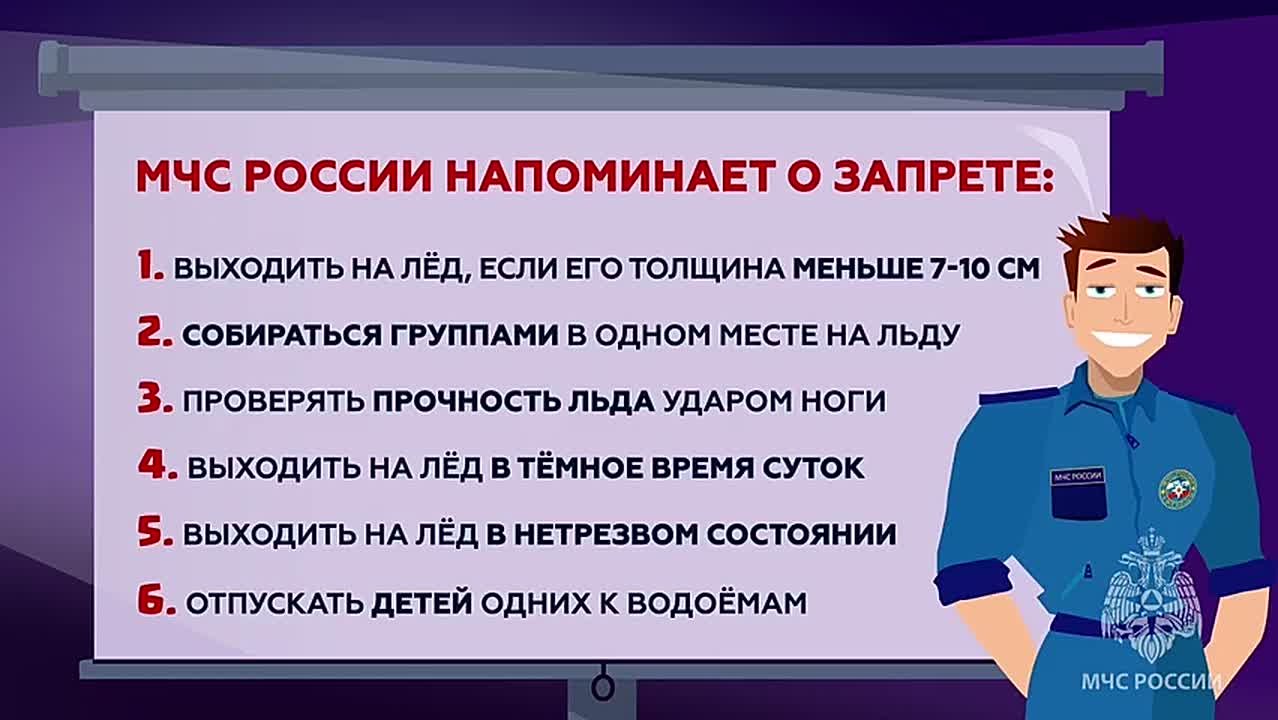 МЧС РОССИИ НАПОМИНАЕТ О ЗАПРЕТЕ:

1. ВЫХОДИТЬ НА ЛЁД, ЕСЛИ ЕГО ТОЛЩИНА МЕНЬШЕ 7-10 СМ

2. СОБИРАТЬСЯ ГРУППАМИ В ОДНОМ МЕСТЕ НА ЛЬДУ

3. ПРОВЕРЯТЬ ПРОЧНОСТЬ ЛЬДА УДАРОМ НОГИ

4. ВЫХОДИТЬ НА ЛЁД В ТЁМНОЕ ВРЕМЯ СУТОК

5. ВЫХОДИТЬ НА ЛЁД В НЕТРЕЗВОМ СОСТОЯНИИ

6. ОТПУСКАТЬ ДЕТЕЙ ОДНИХ К ВОДОЁМАМ

МЧС РОССИИ

МЧС РОССИИ